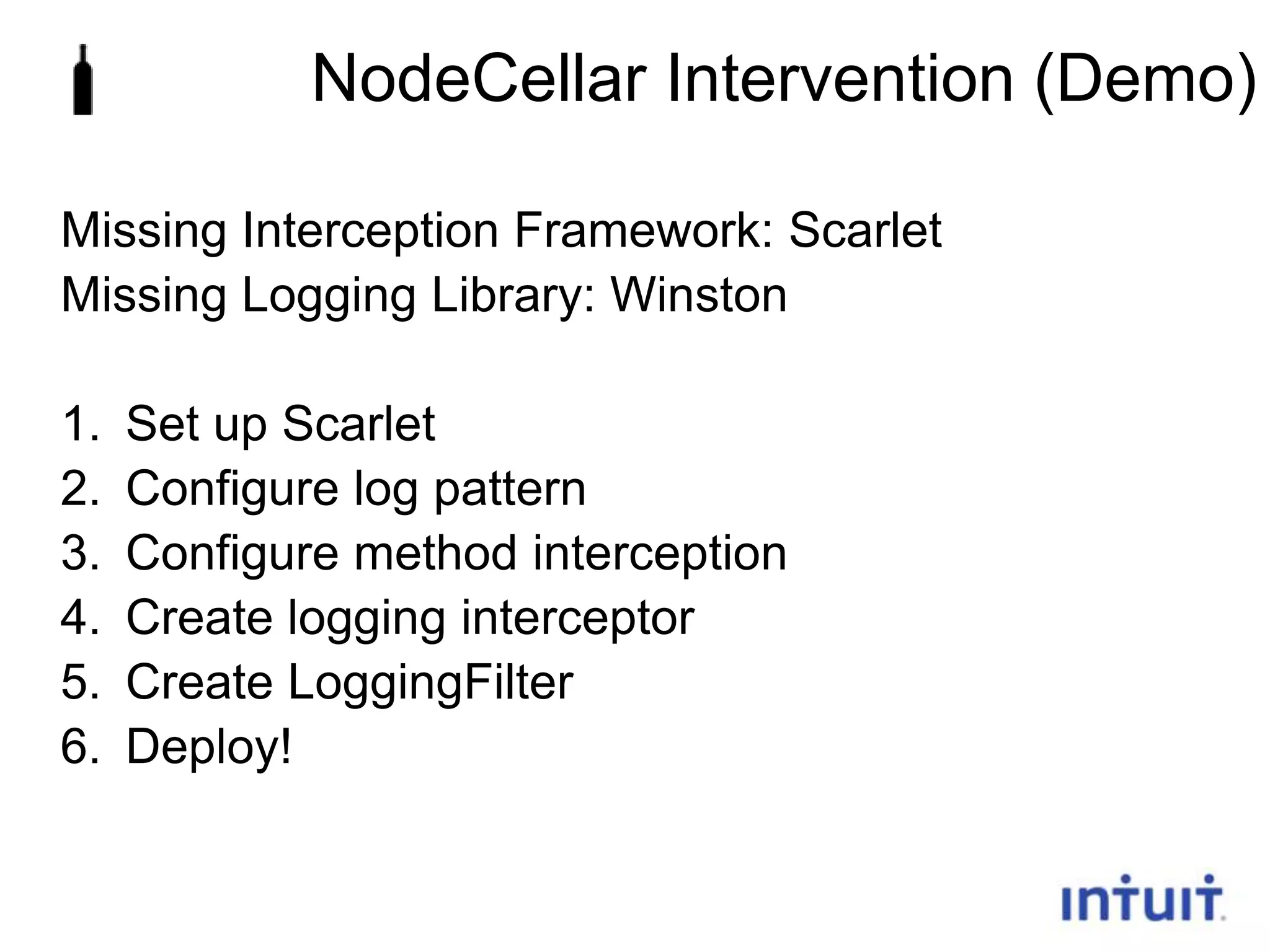 NodeCellar Intervention (Demo)

Missing Interception Framework: Scarlet
Missing Logging Library: Winston

1. Set up Scarlet
2. Configure log pattern
3. Configure method interception
4. Create logging interceptor
5. Create LoggingFilter
6. Deploy!

intuit.